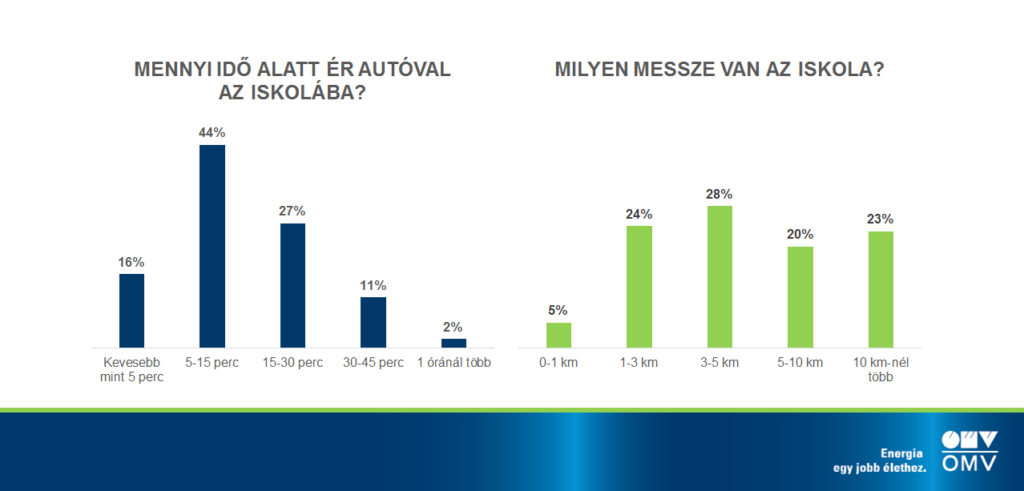 MENNYI IDŐ ALATT ÉR AUTÓVAL AZ ISKOLÁBA?

16%
44%
27%
11%
2%

Kevesebb mint 5 perc
5-15 perc
15-30 perc
30-45 perc
1 óránál több

MILYEN MESSZE VAN AZ ISKOLA?

5%
24%
28%
20%
23%

0-1 km
1-3 km
3-5 km
5-10 km
10 km-nél több

Energia egy jobb élethez.
OMV